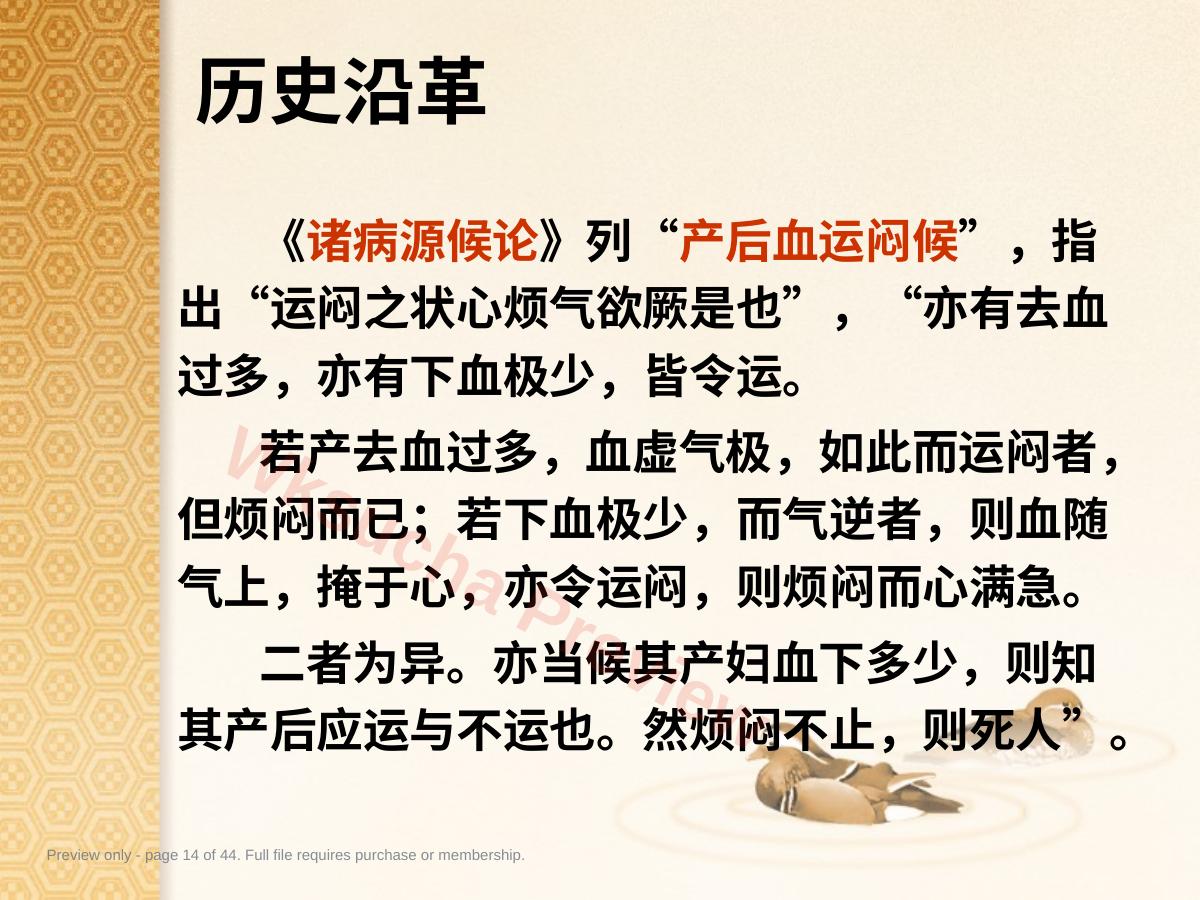 历史沿革

《诸病源候论》列“产后血运闷候”，指出“运闷之状心烦气欲厥是也”，“亦有去血过多，亦有下血极少，皆令运。

若产去血过多，血虚气极，如此而运闷者，但烦闷而已；若下血极少，而气逆者，则血随气上，掩于心，亦令运闷，则烦闷而心满急。

二者为异。亦当候其产妇血下多少，则知其产后应运与不运也。然烦闷不止，则死人”。

Wsucha Preview

Preview only - page 14 of 44. Full file requires purchase or membership.